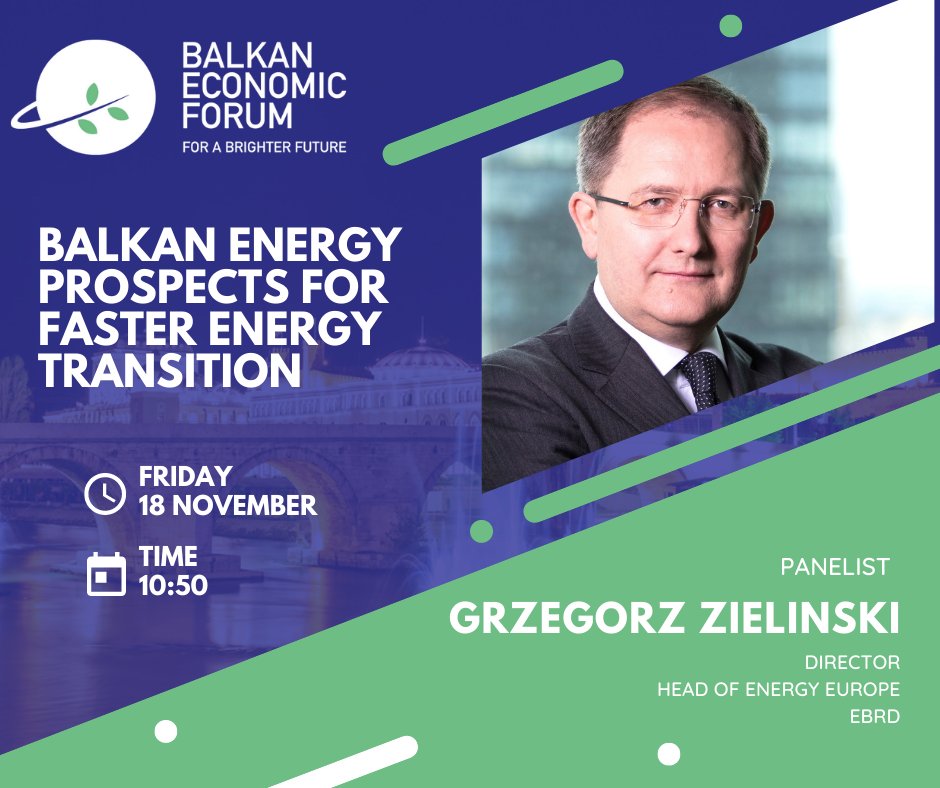 BALKAN ECONOMIC FORUM
FOR A BRIGHTER FUTURE

BALKAN ENERGY PROSPECTS FOR FASTER ENERGY TRANSITION

FRIDAY
18 NOVEMBER

TIME
10:50

PANELIST
GRZEGORZ ZIELINSKI
DIRECTOR
HEAD OF ENERGY EUROPE
EBRD